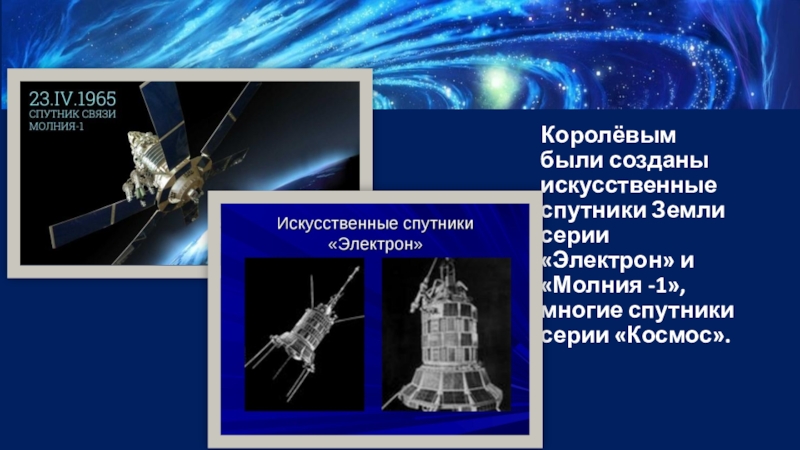 23.IV.1965
СПУТНИК СВЯЗИ
МОЛНИЯ-1

Искусственные спутники «Электрон»

Королёвым были созданы искусственные спутники Земли серии «Электрон» и «Молния -1», многие спутники серии «Космос».